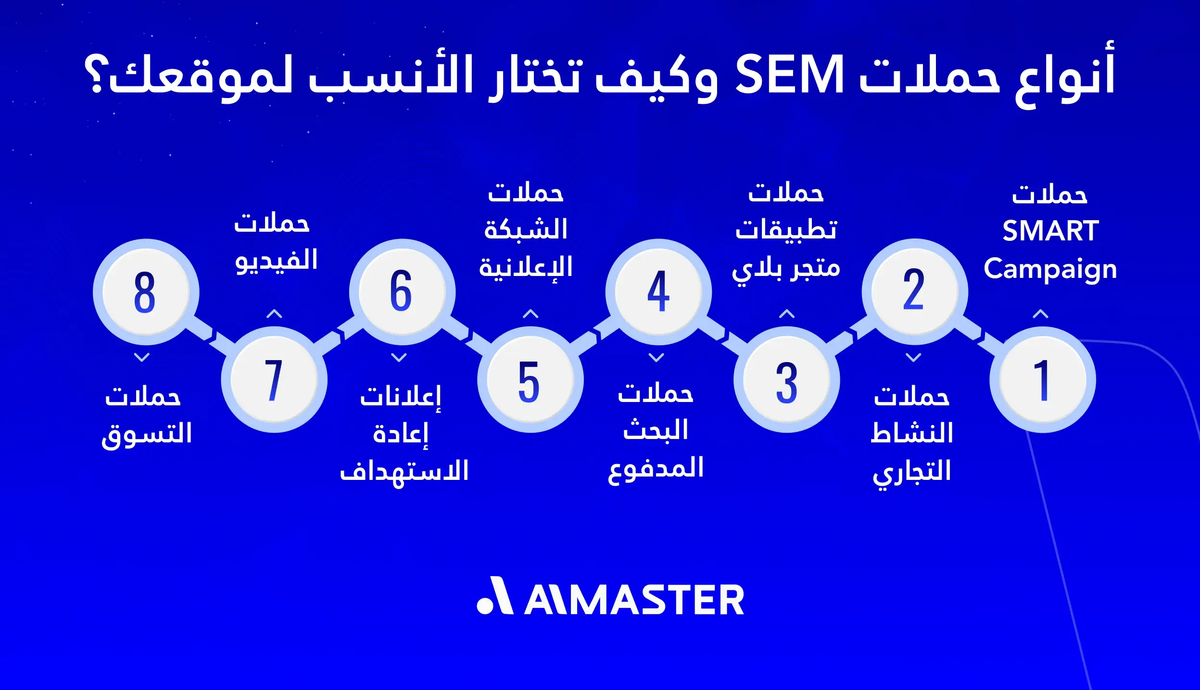 أنواع حملات SEM وكيف تختار الأنسب لموقعك؟

1
حملات SMART Campaign

2
حملات النشاط التجاري

3
حملات تطبيقات متجر بلاي

4
حملات البحث المدفوع

5
حملات الشبكة الإعلانية

6
إعلانات إعادة الاستهداف

7
حملات الفيديو

8
حملات التسوق

AIMASTER